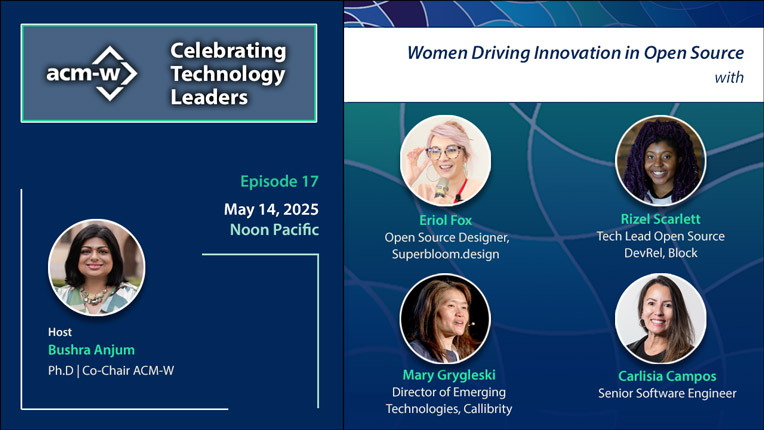 acm-w

Celebrating Technology Leaders

Episode 17

May 14, 2025
Noon Pacific

Host
Bushra Anjum
Ph.D | Co-Chair ACM-W

Women Driving Innovation in Open Source
with

Eriol Fox
Open Source Designer, Superbloom.design

Rizel Scarlett
Tech Lead Open Source DevRel, Block

Mary Grygleski
Director of Emerging Technologies, Callibrity

Carlisia Campos
Senior Software Engineer